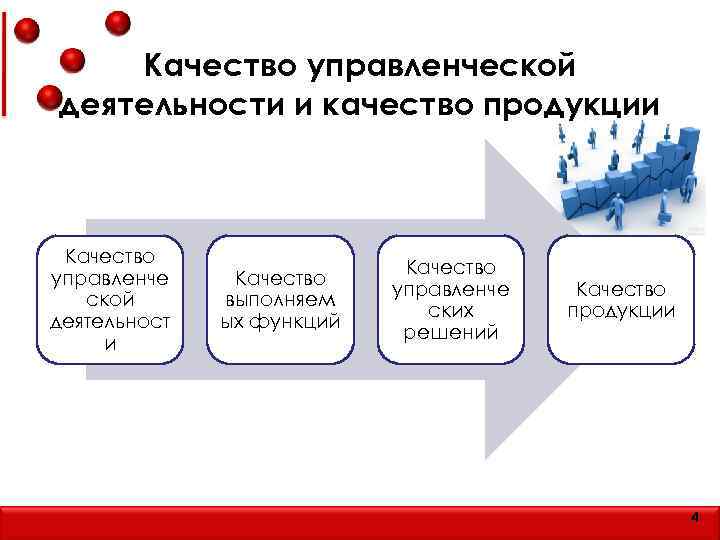 Качество управленческой деятельности и качество продукции

Качество управленческой деятельности

Качество выполняемых функций

Качество управленческих решений

Качество продукции

4